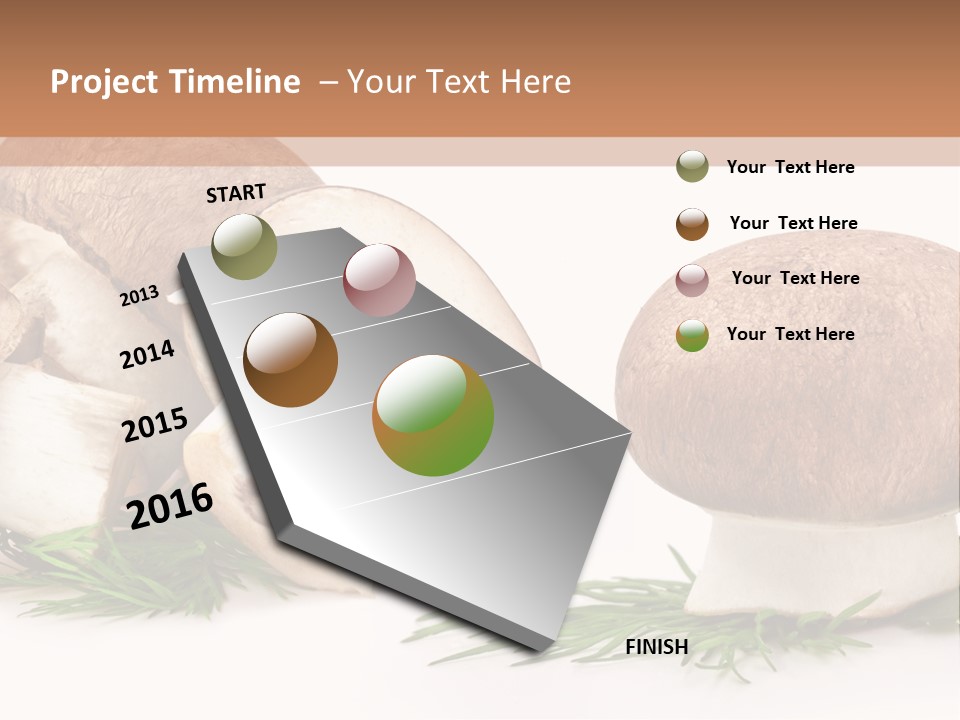 Project Timeline – Your Text Here

START

2013

2014

2015

2016

FINISH

Your Text Here

Your Text Here

Your Text Here

Your Text Here